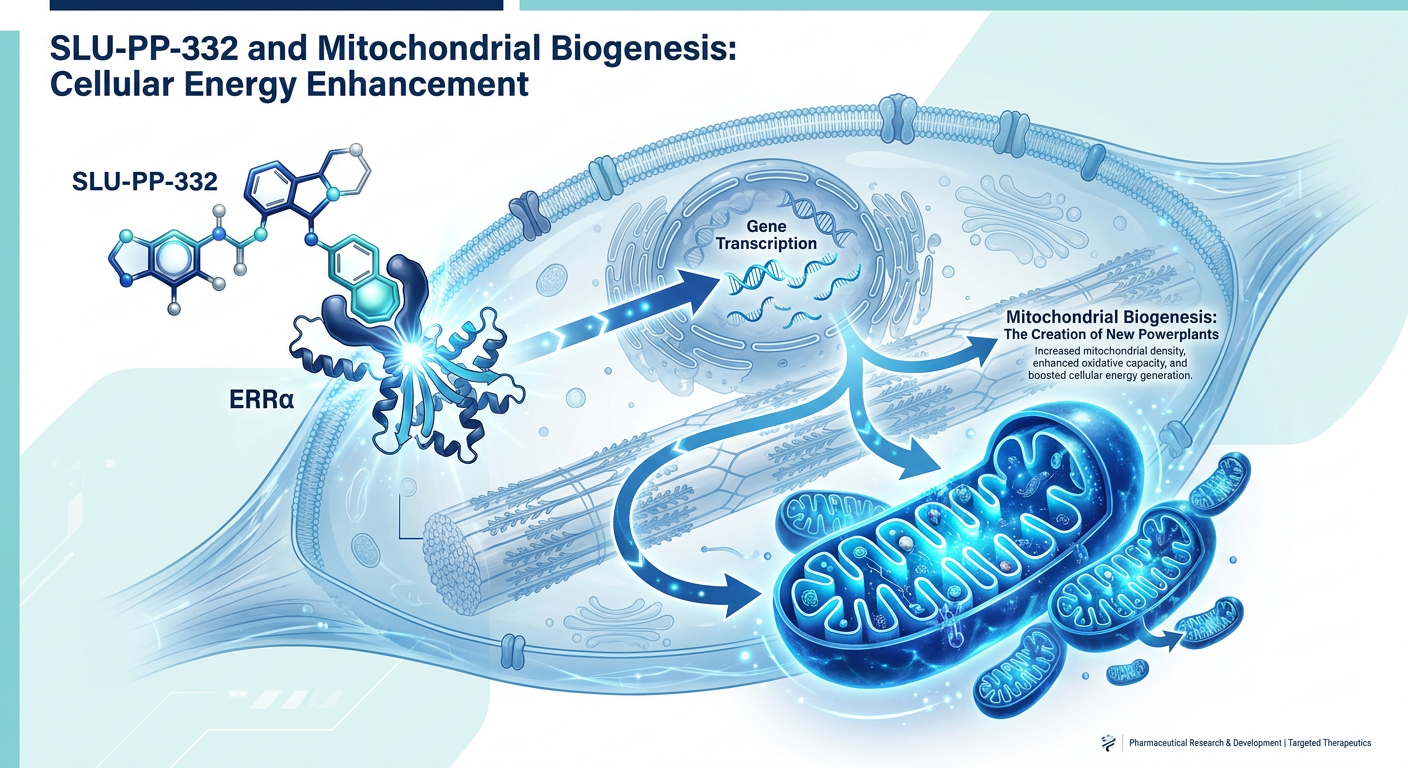 SLU-PP-332 and Mitochondrial Biogenesis: Cellular Energy Enhancement

SLU-PP-332

ERRα

Gene Transcription

Mitochondrial Biogenesis: The Creation of New Powerplants

Increased mitochondrial density, enhanced oxidative capacity, and boosted cellular energy generation.

Pharmaceutical Research & Development | Targeted Therapeutics